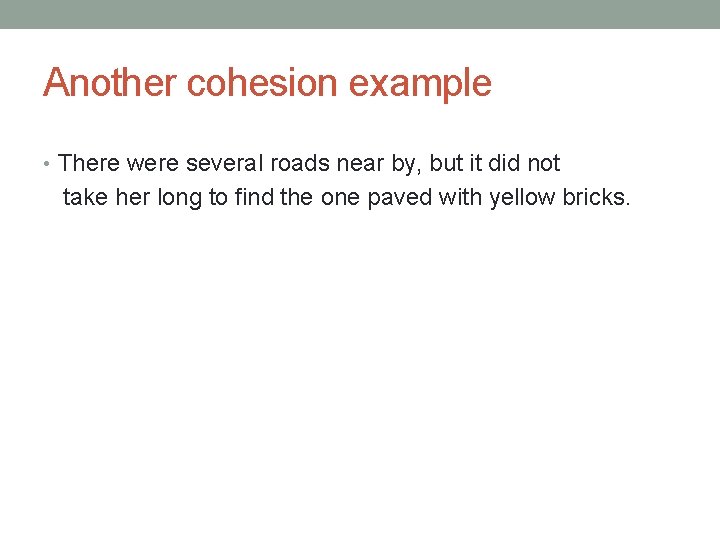 Another cohesion example

• There were several roads near by, but it did not take her long to find the one paved with yellow bricks.